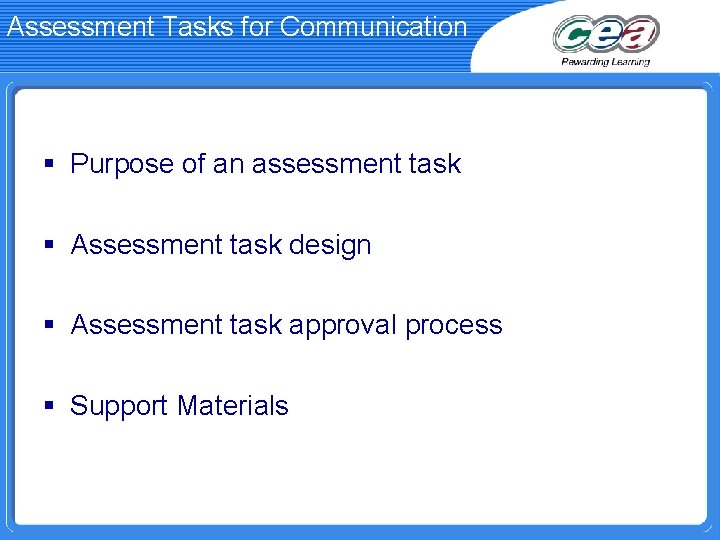 Assessment Tasks for Communication

cea
Rewarding Learning

▪ Purpose of an assessment task

▪ Assessment task design

▪ Assessment task approval process

▪ Support Materials